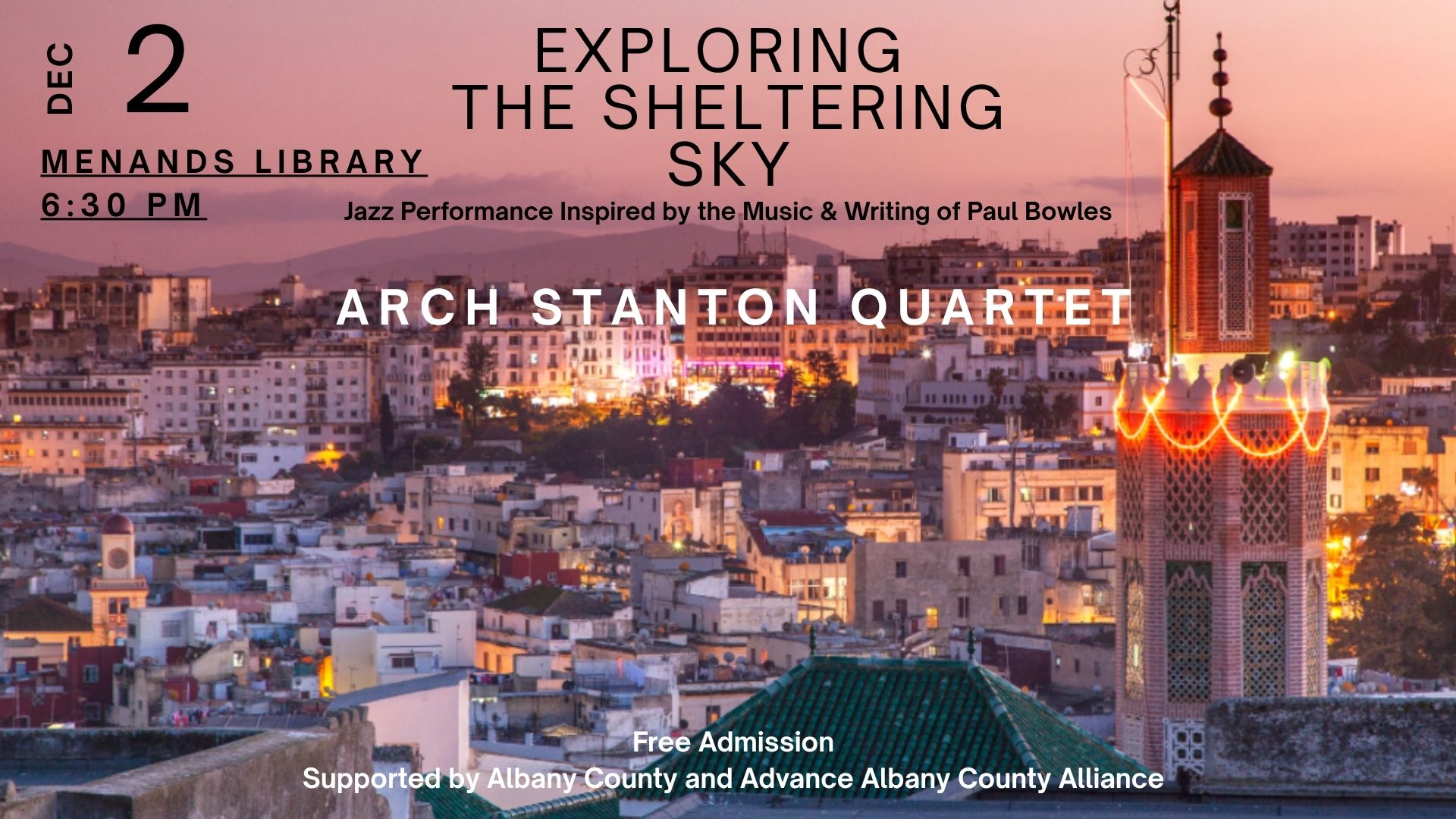 DEC 2

MENANDS LIBRARY
6:30 PM

EXPLORING THE SHELTERING SKY

Jazz Performance Inspired by the Music & Writing of Paul Bowles

ARCH STANTON QUARTET

Free Admission
Supported by Albany County and Advance Albany County Alliance